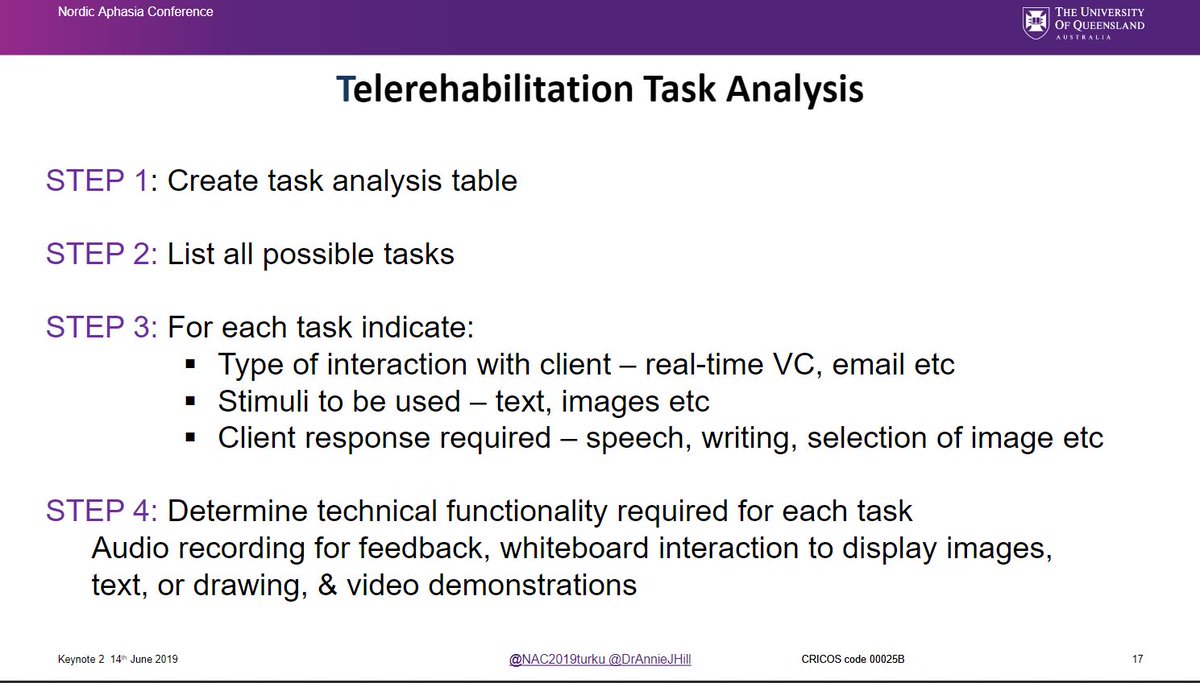 Nordic Aphasia Conference

THE UNIVERSITY OF QUEENSLAND AUSTRALIA

Telerehabilitation Task Analysis

STEP 1: Create task analysis table

STEP 2: List all possible tasks

STEP 3: For each task indicate:
▪ Type of interaction with client – real-time VC, email etc
▪ Stimuli to be used – text, images etc
▪ Client response required – speech, writing, selection of image etc

STEP 4: Determine technical functionality required for each task
Audio recording for feedback, whiteboard interaction to display images, text, or drawing, & video demonstrations

Keynote 2 14th June 2019

@NAC2019turku @DrAnnieJHill

CRICOS code 00025B

17